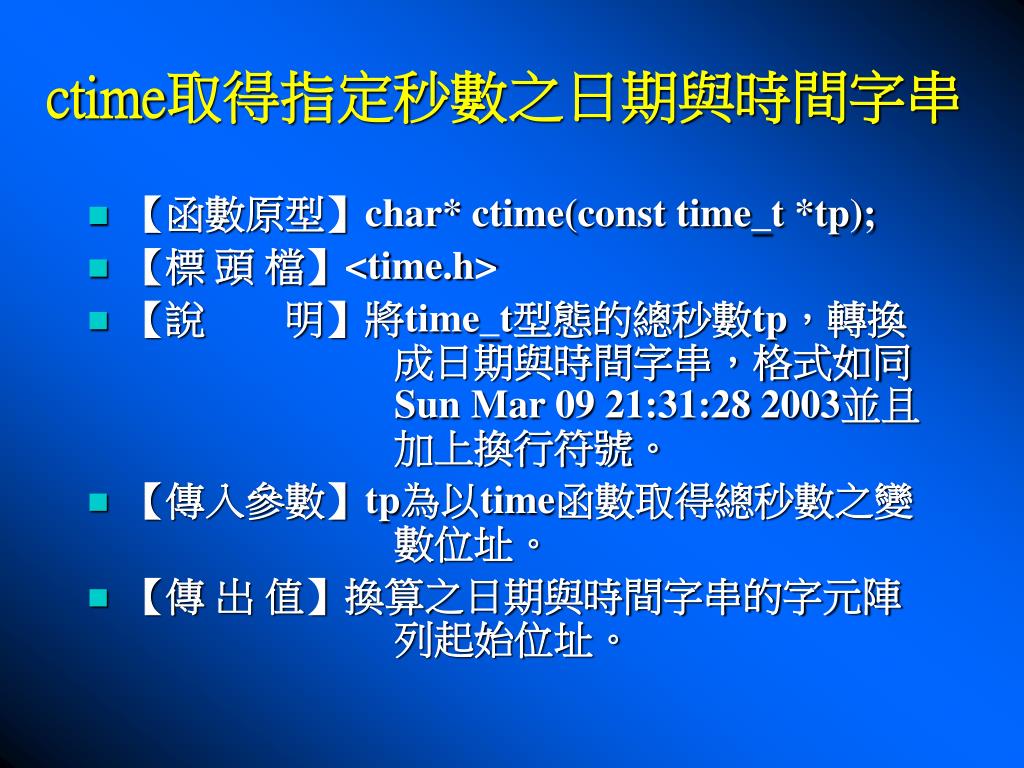 ctime取得指定秒數之日期與時間字串

【函數原型】char* ctime(const time_t *tp);
【標 頭 檔】<time.h>
【說　　明】將time_t型態的總秒數tp，轉換成日期與時間字串，格式如同 Sun Mar 09 21:31:28 2003並且加上換行符號。
【傳入參數】tp為以time函數取得總秒數之變數位址。
【傳 出 值】換算之日期與時間字串的字元陣列起始位址。